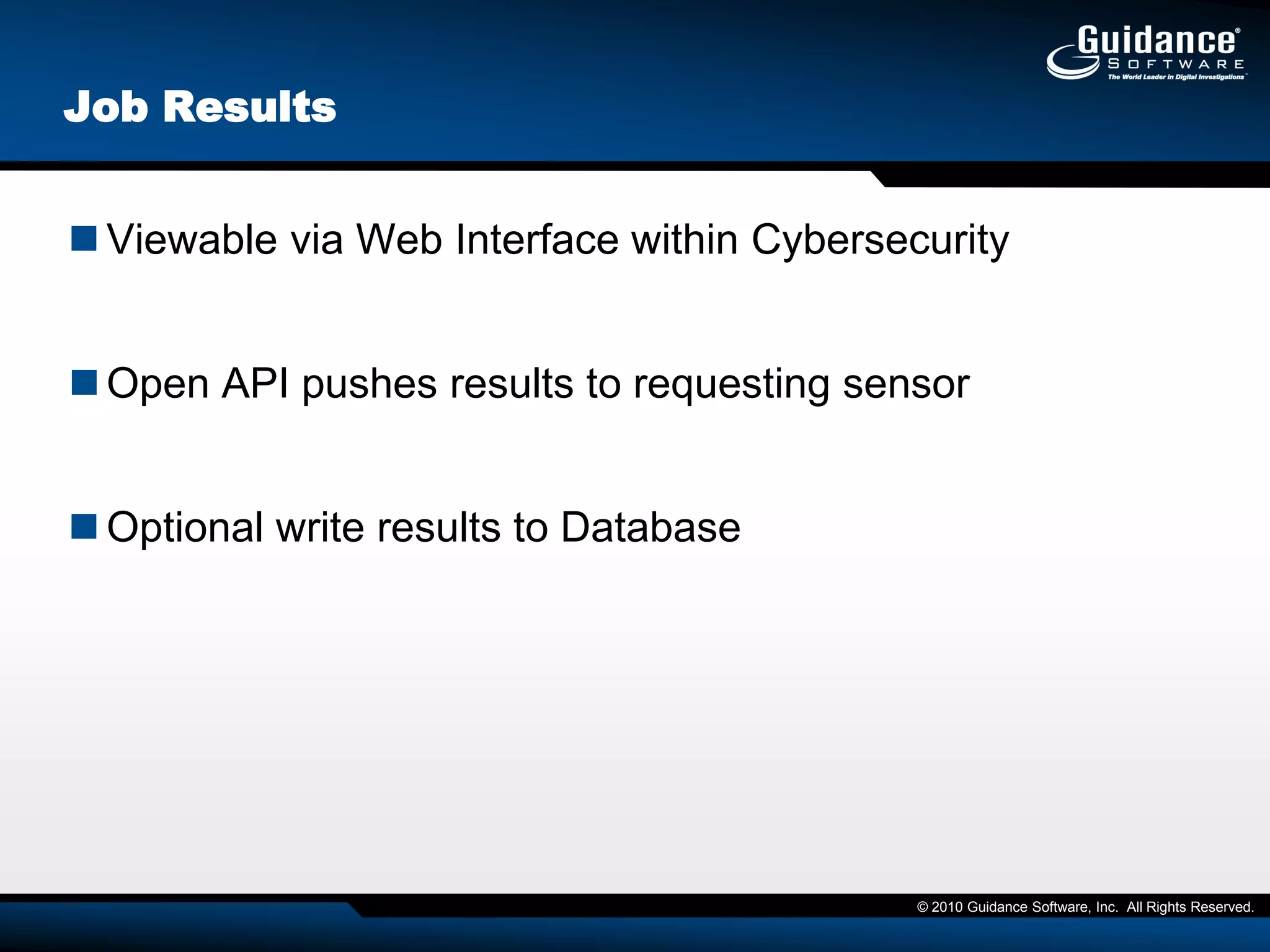 Guidance®
SOFTWARE
The World Leader in Digital Investigations™

Job Results

Viewable via Web Interface within Cybersecurity

Open API pushes results to requesting sensor

Optional write results to Database

© 2010 Guidance Software, Inc. All Rights Reserved.